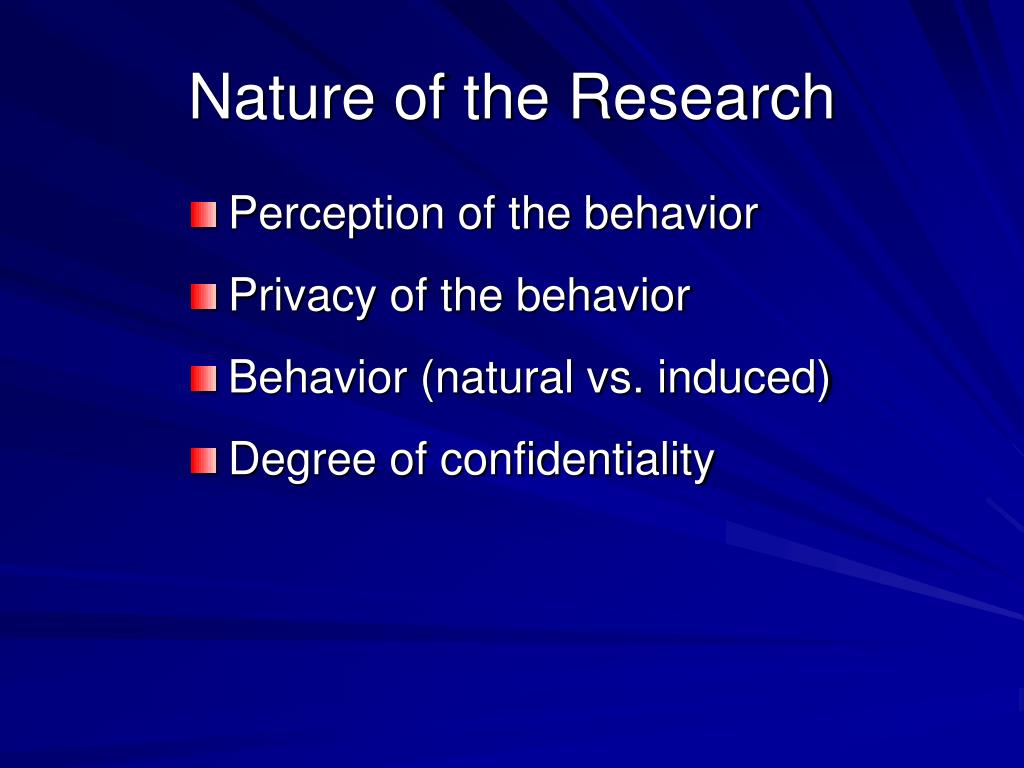 Nature of the Research

Perception of the behavior

Privacy of the behavior

Behavior (natural vs. induced)

Degree of confidentiality